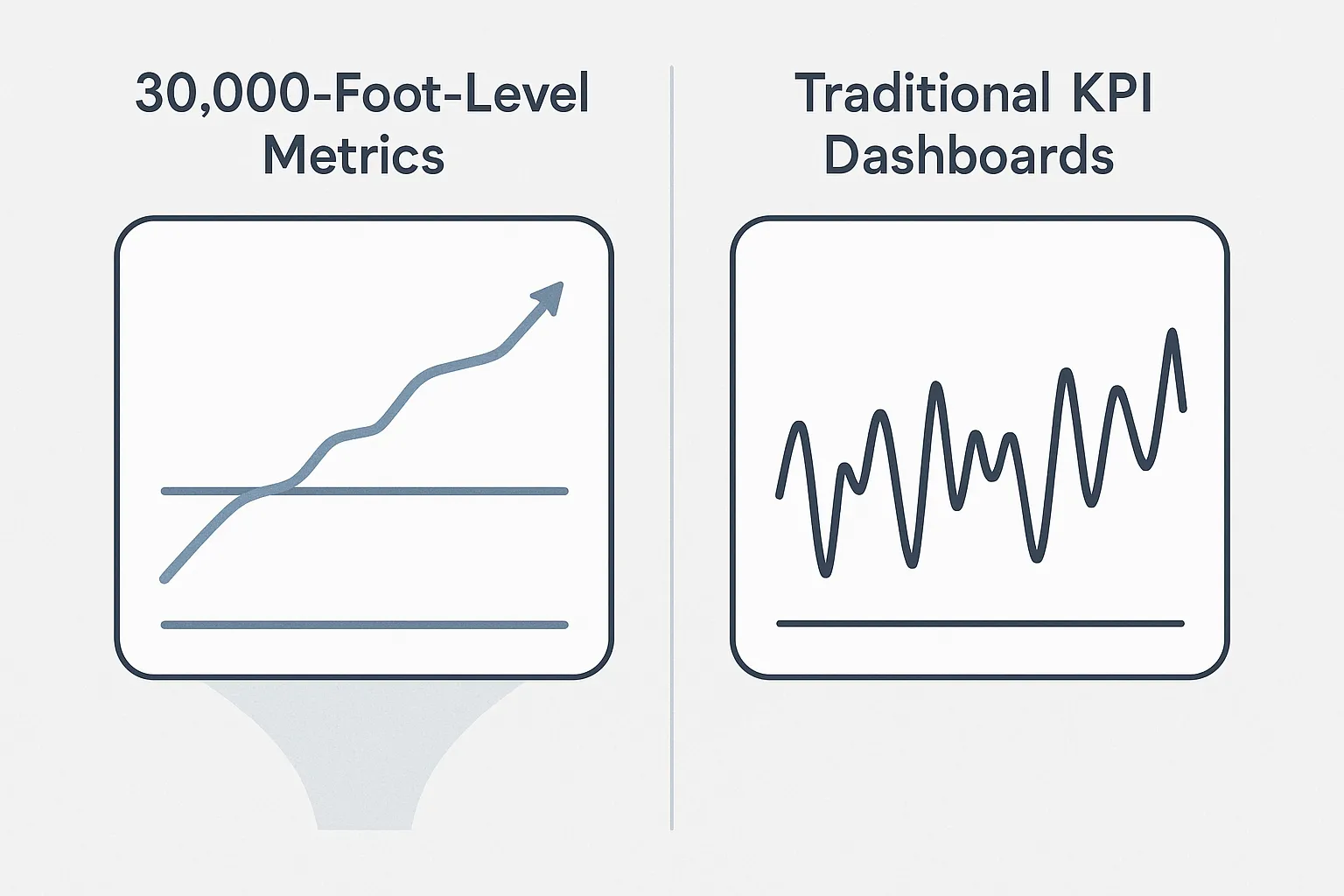 30,000-Foot-Level Metrics

Traditional KPI Dashboards